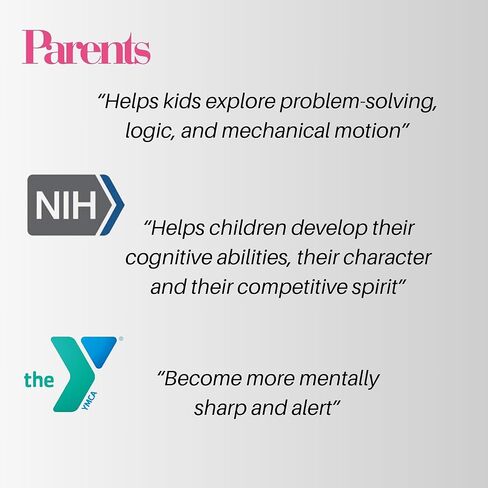 Parents

"Helps kids explore problem-solving, logic, and mechanical motion"

NIH

"Helps children develop their cognitive abilities, their character and their competitive spirit"

the YMCA

"Become more mentally sharp and alert"